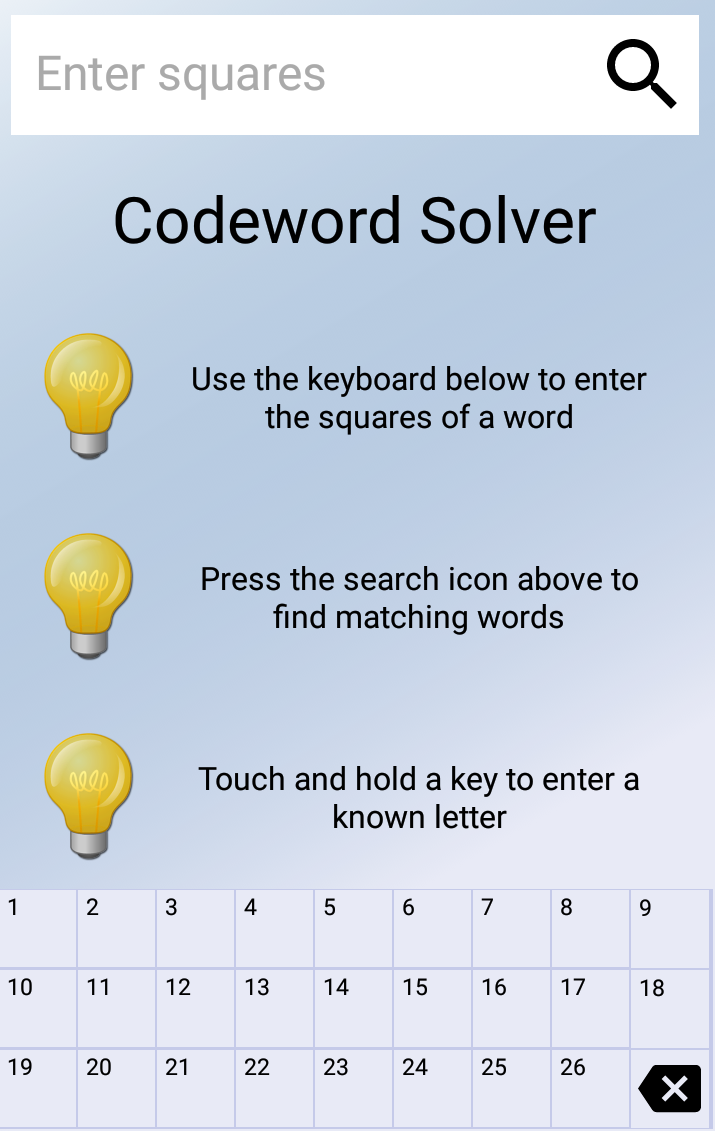 Enter squares

Codeword Solver

Use the keyboard below to enter the squares of a word

Press the search icon above to find matching words

Touch and hold a key to enter a known letter

| 1 | 2 | 3 | 4 | 5 | 6 | 7 | 8 | 9 |
|---|---|---|---|---|---|---|---|---|
| 10 | 11 | 12 | 13 | 14 | 15 | 16 | 17 | 18 |
| 19 | 20 | 21 | 22 | 23 | 24 | 25 | 26 | |